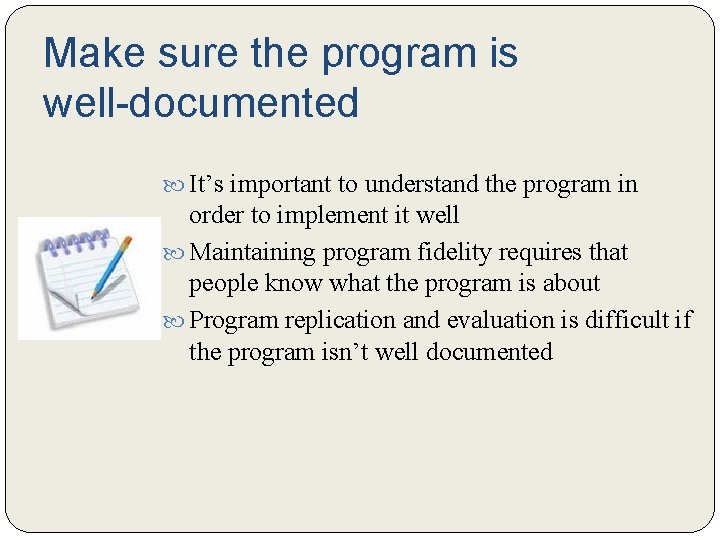 Make sure the program is well-documented

It’s important to understand the program in order to implement it well

Maintaining program fidelity requires that people know what the program is about

Program replication and evaluation is difficult if the program isn’t well documented